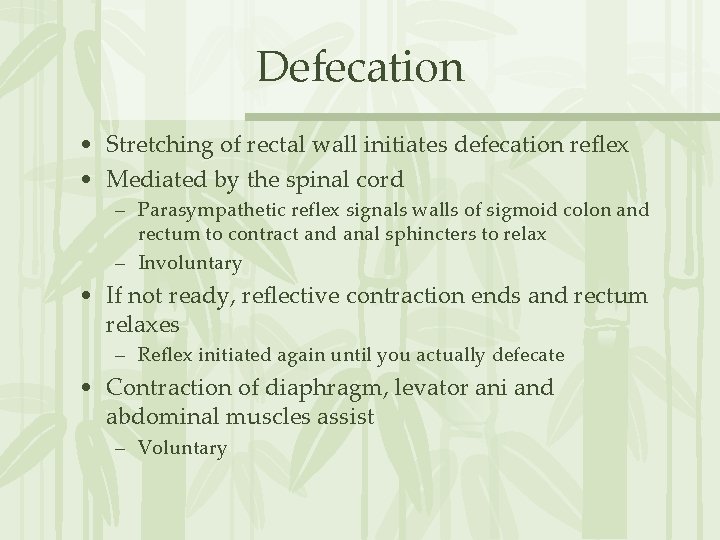 Defecation

• Stretching of rectal wall initiates defecation reflex
• Mediated by the spinal cord
– Parasympathetic reflex signals walls of sigmoid colon and rectum to contract and anal sphincters to relax
– Involuntary
• If not ready, reflective contraction ends and rectum relaxes
– Reflex initiated again until you actually defecate
• Contraction of diaphragm, levator ani and abdominal muscles assist
– Voluntary